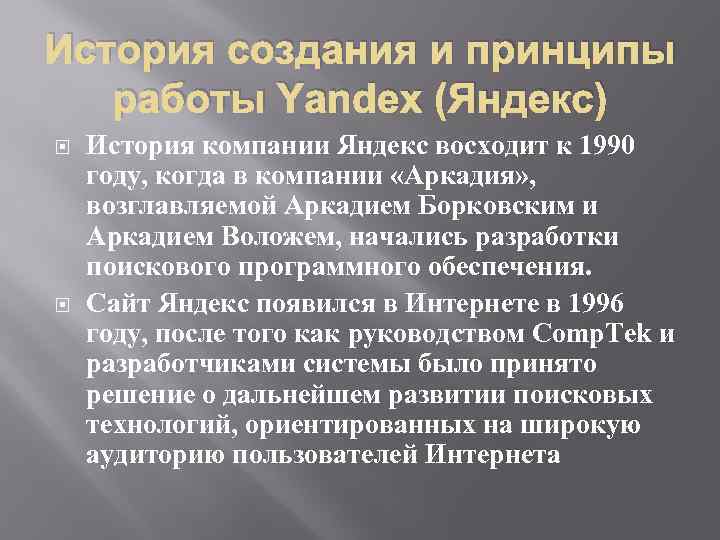 История создания и принципы работы Yandex (Яндекс)

История компании Яндекс восходит к 1990 году, когда в компании «Аркадия», возглавляемой Аркадием Борковским и Аркадием Воложем, начались разработки поискового программного обеспечения.

Сайт Яндекс появился в Интернете в 1996 году, после того как руководством CompTek и разработчиками системы было принято решение о дальнейшем развитии поисковых технологий, ориентированных на широкую аудиторию пользователей Интернета